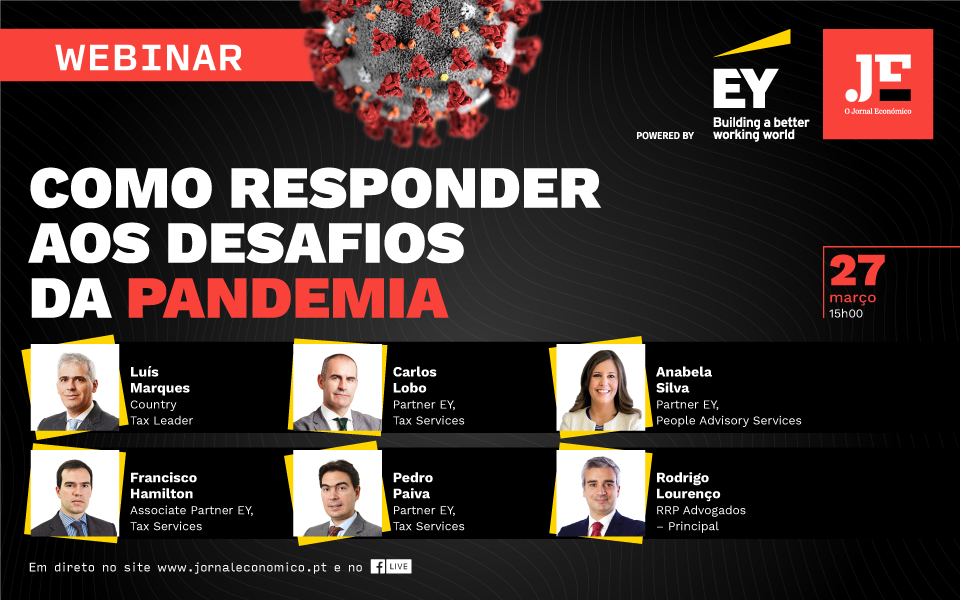 WEBINAR

POWERED BY

EY
Building a better working world

JE
O Jornal Económico

COMO RESPONDER AOS DESAFIOS DA PANDEMIA

27
março
15h00

Luís Marques
Country Tax Leader

Carlos Lobo
Partner EY, Tax Services

Anabela Silva
Partner EY, People Advisory Services

Francisco Hamilton
Associate Partner EY, Tax Services

Pedro Paiva
Partner EY, Tax Services

Rodrigo Lourenço
RRP Advogados – Principal

Em direto no site www.jornaleconomico.pt e no f LIVE